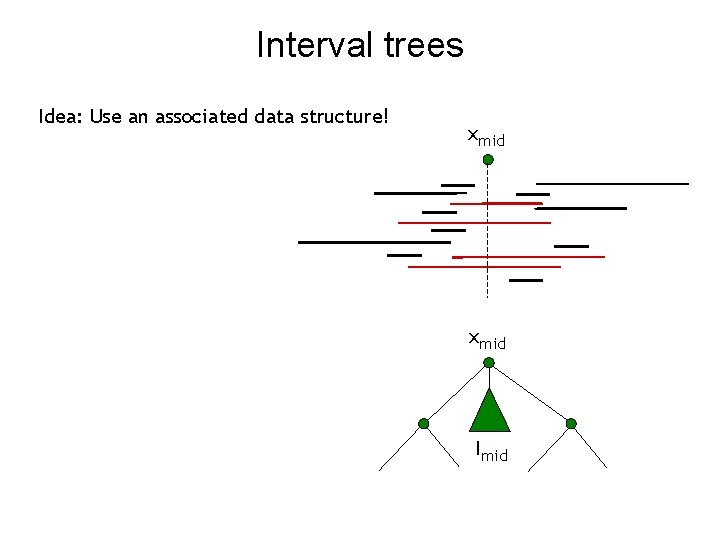 Interval trees

Idea: Use an associated data structure!

$x_{mid}$

$x_{mid}$

$I_{mid}$